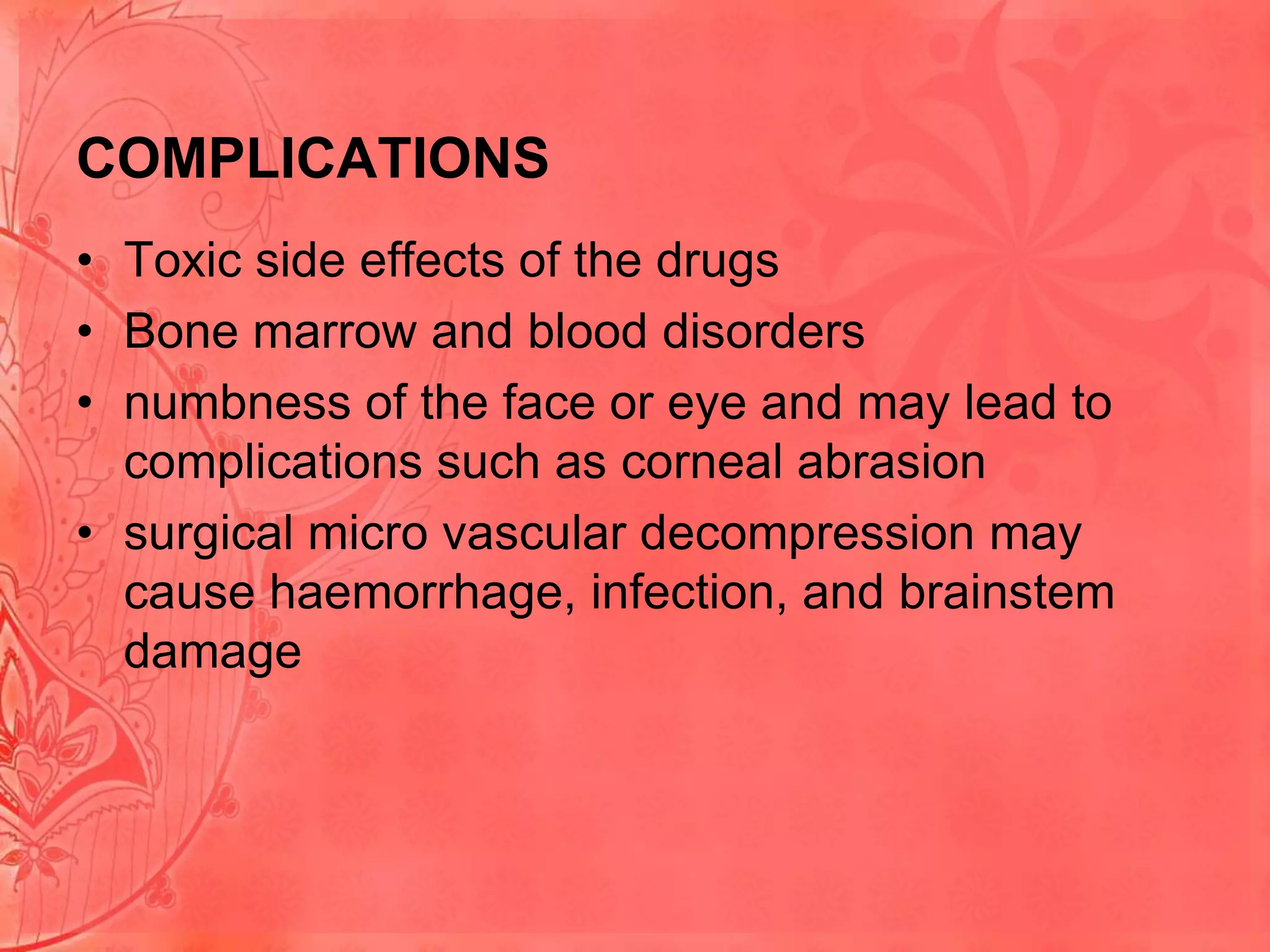 COMPLICATIONS

• Toxic side effects of the drugs
• Bone marrow and blood disorders
• numbness of the face or eye and may lead to complications such as corneal abrasion
• surgical micro vascular decompression may cause haemorrhage, infection, and brainstem damage